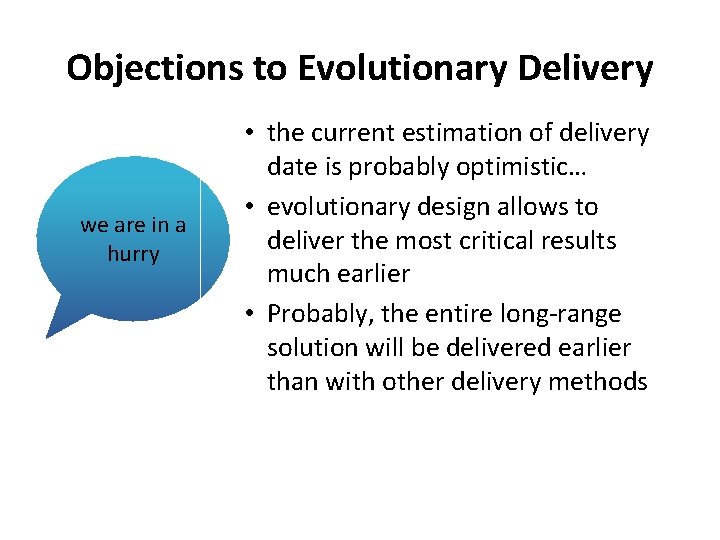 Objections to Evolutionary Delivery

we are in a hurry

• the current estimation of delivery date is probably optimistic…
• evolutionary design allows to deliver the most critical results much earlier
• Probably, the entire long-range solution will be delivered earlier than with other delivery methods